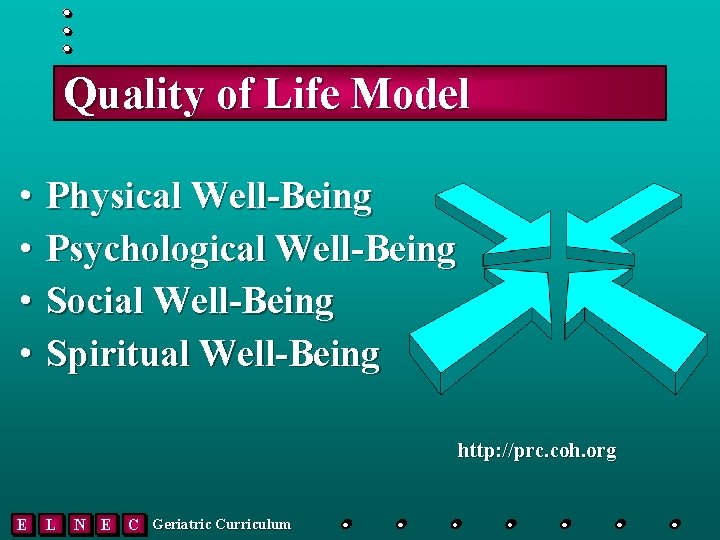 Quality of Life Model

• Physical Well-Being
• Psychological Well-Being
• Social Well-Being
• Spiritual Well-Being

http://prc.coh.org

E L N E C Geriatric Curriculum